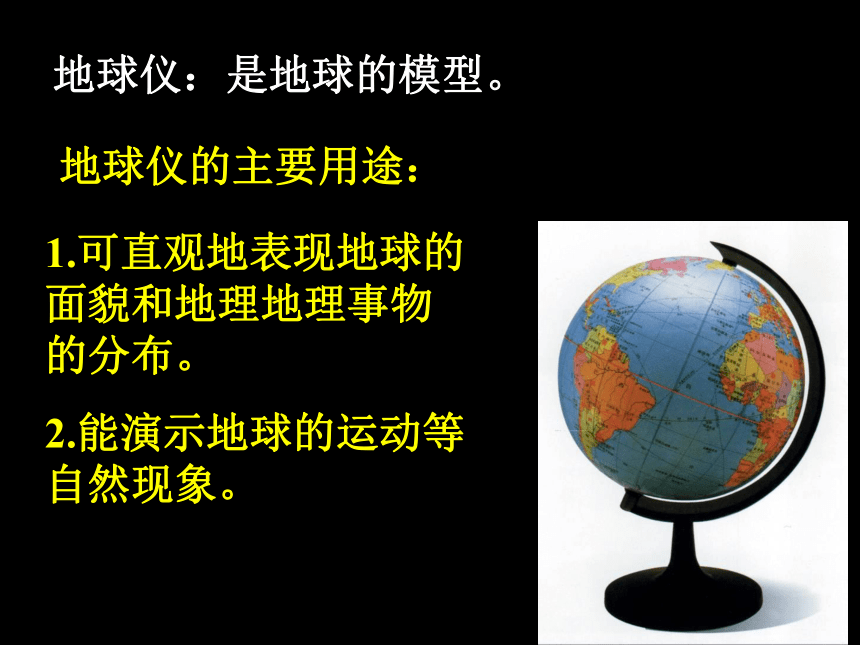 地球仪：是地球的模型。

地球仪的主要用途：

1.可直观地表现地球的面貌和地理地理事物的分布。

2.能演示地球的运动等自然现象。